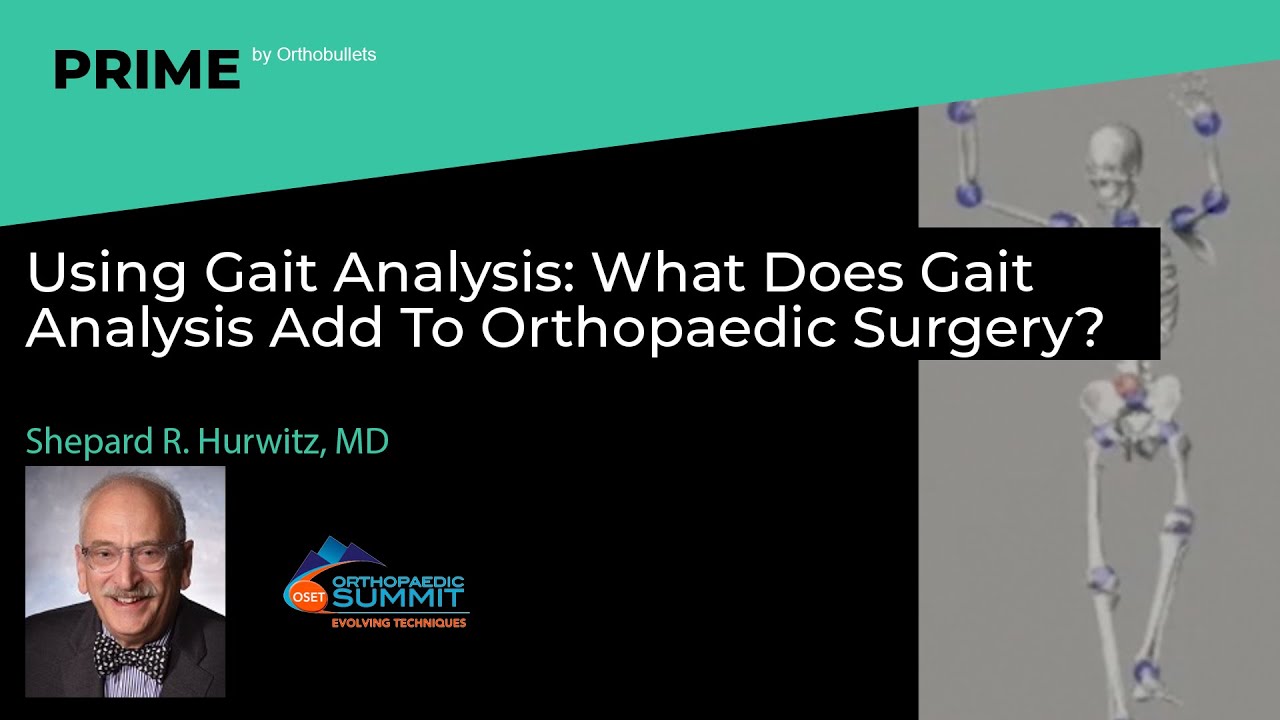 PRIME by Orthobullets

Using Gait Analysis: What Does Gait Analysis Add To Orthopaedic Surgery?

Shepard R. Hurwitz, MD

OSET ORTHOPAEDIC SUMMIT EVOLVING TECHNIQUES